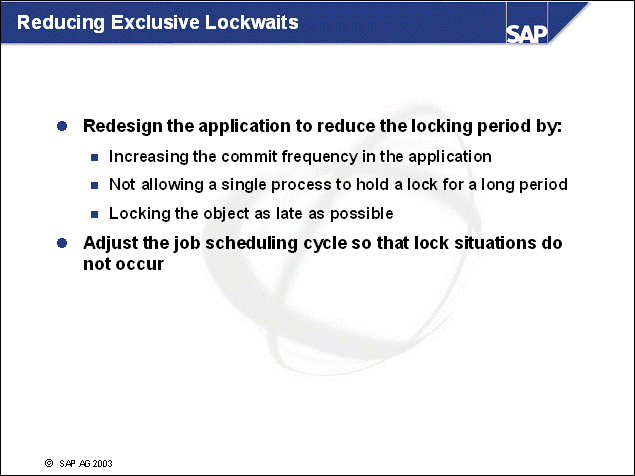 Reducing Exclusive Lockwaits

SAP

- Redesign the application to reduce the locking period by:
  - Increasing the commit frequency in the application
  - Not allowing a single process to hold a lock for a long period
  - Locking the object as late as possible
- Adjust the job scheduling cycle so that lock situations do not occur

© SAP AG 2003